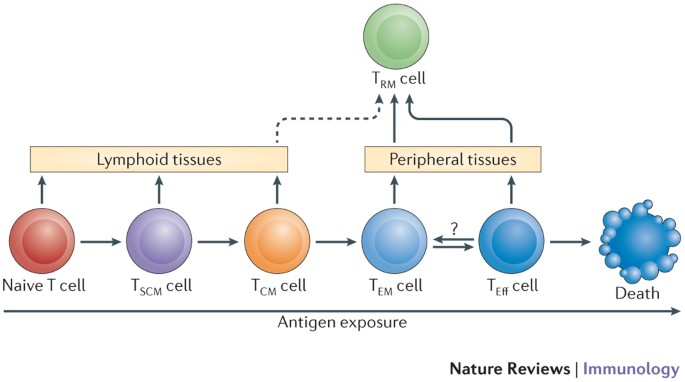 $T_{RM}$ cell

Lymphoid tissues

Peripheral tissues

?

Naive T cell

$T_{SCM}$ cell

$T_{CM}$ cell

$T_{EM}$ cell

$T_{Eff}$ cell

Death

Antigen exposure

Nature Reviews | Immunology